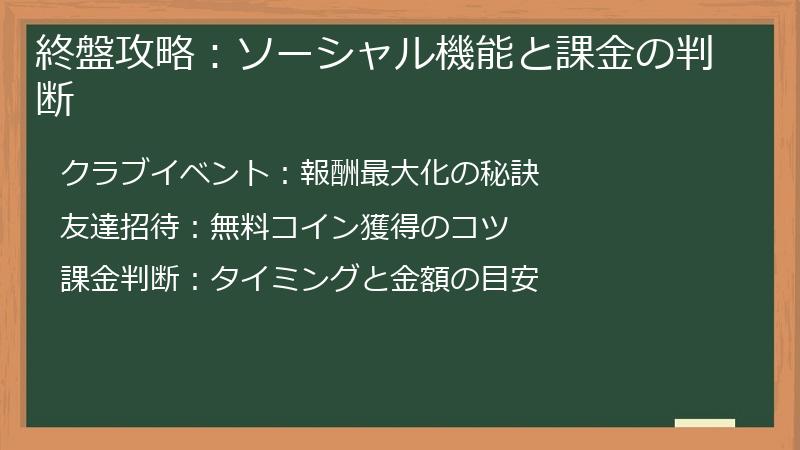 終盤攻略：ソーシャル機能と課金の判断

クラブイベント：報酬最大化の秘訣

友達招待：無料コイン獲得のコツ

課金判断：タイミングと金額の目安